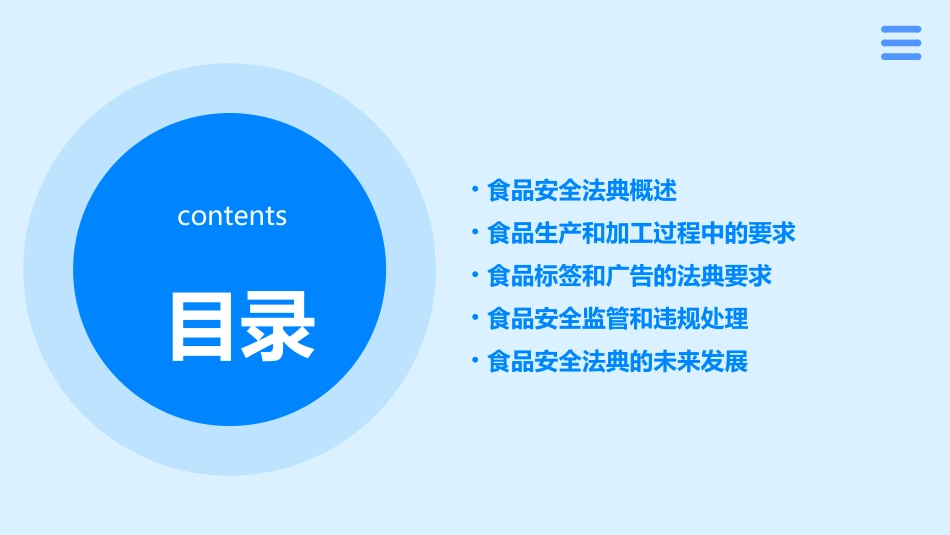 contents

目录

• 食品安全法典概述
• 食品生产和加工过程中的要求
• 食品标签和广告的法典要求
• 食品安全监管和违规处理
• 食品安全法典的未来发展